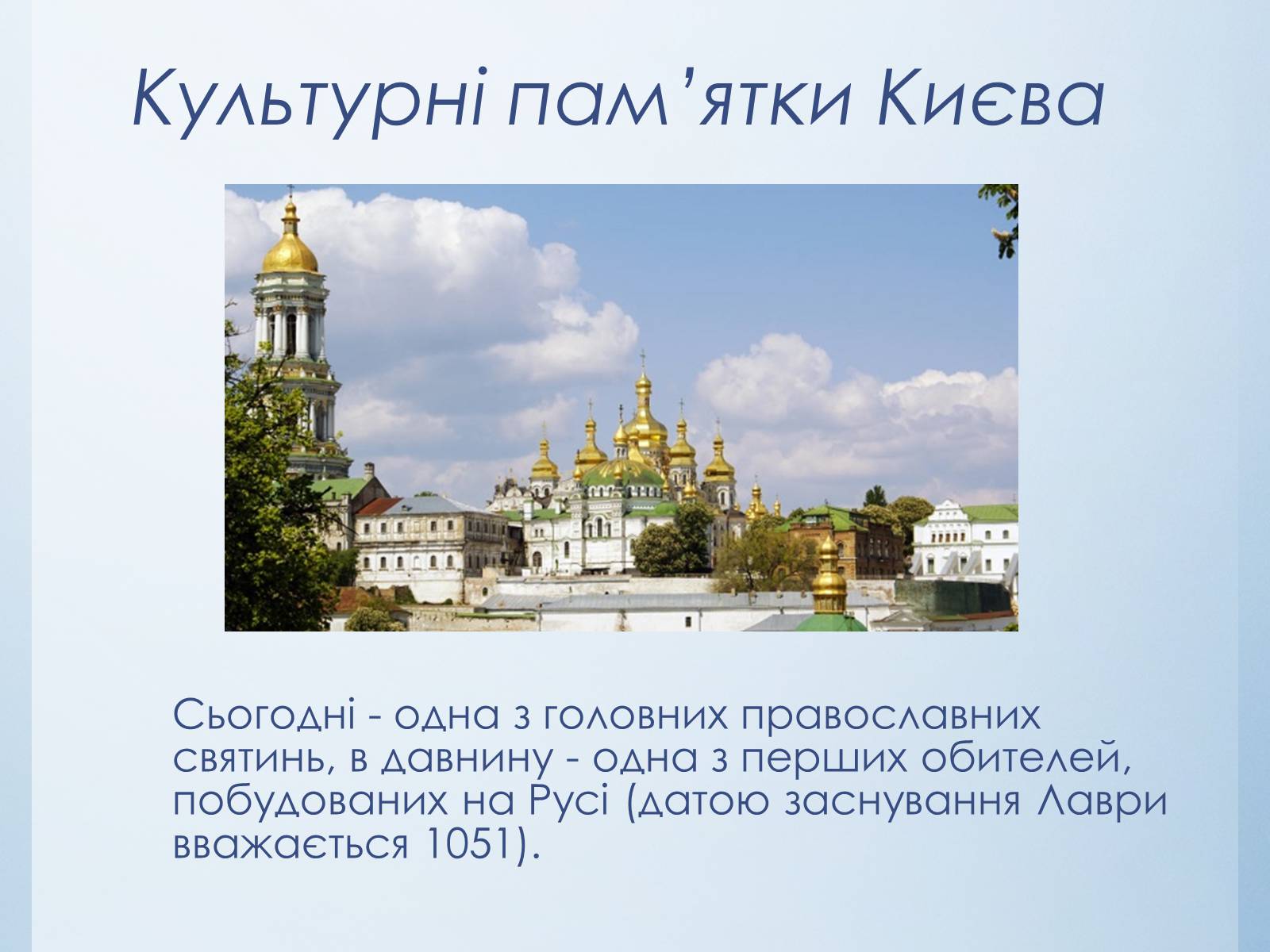 Культурні пам’ятки Києва

Сьогодні - одна з головних православних святинь, в давнину - одна з перших обителей, побудованих на Русі (датою заснування Лаври вважається 1051).